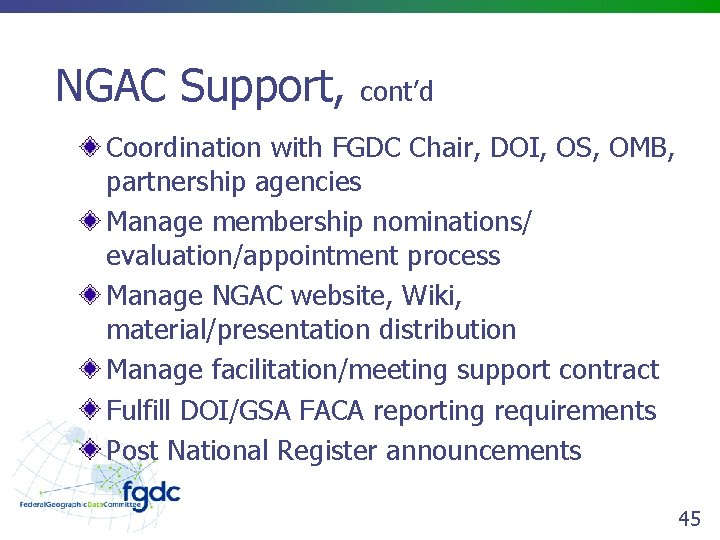 NGAC Support, cont'd

Coordination with FGDC Chair, DOI, OS, OMB, partnership agencies

Manage membership nominations/ evaluation/appointment process

Manage NGAC website, Wiki, material/presentation distribution

Manage facilitation/meeting support contract

Fulfill DOI/GSA FACA reporting requirements

Post National Register announcements

fgdc
FederalGeographicDataCommittee

45